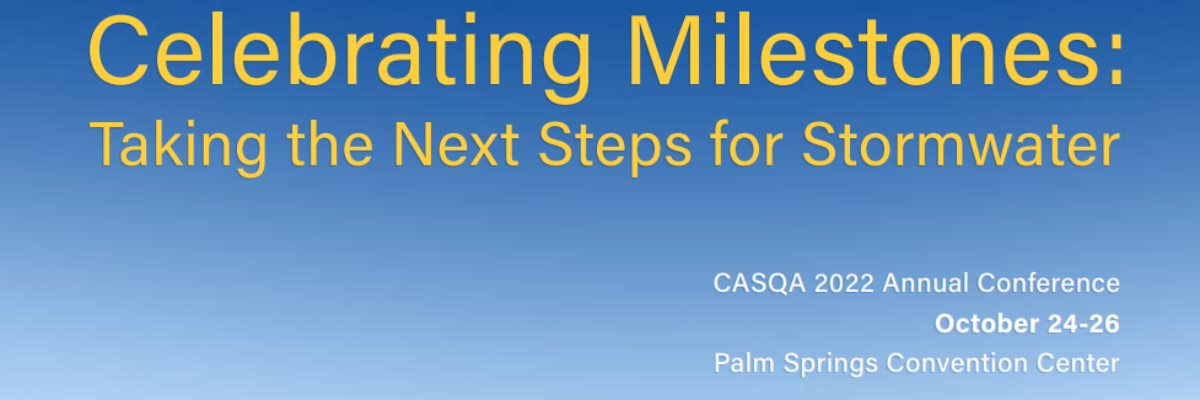 Celebrating Milestones:
Taking the Next Steps for Stormwater

CASQA 2022 Annual Conference
October 24-26
Palm Springs Convention Center